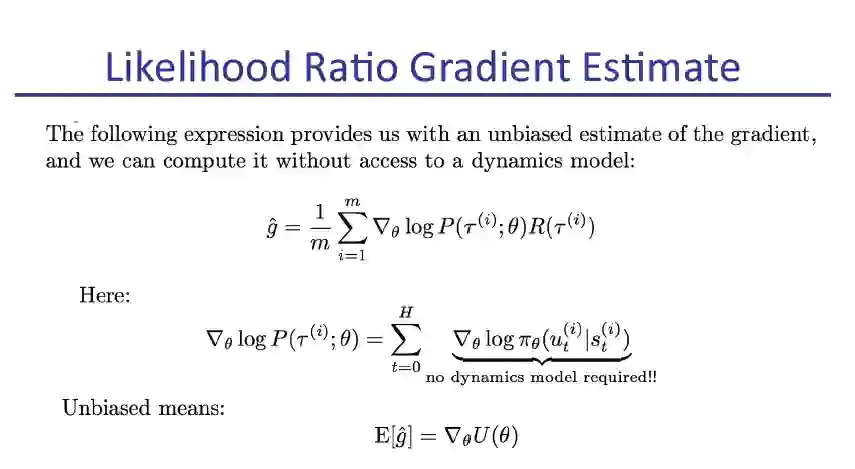 Likelihood Ratio Gradient Estimate

The following expression provides us with an unbiased estimate of the gradient, and we can compute it without access to a dynamics model:

$\hat{g} = \frac{1}{m} \sum_{i=1}^{m} \nabla_\theta \log P(\tau^{(i)}; \theta) R(\tau^{(i)})$

Here:

$\nabla_\theta \log P(\tau^{(i)}; \theta) = \sum_{t=0}^{H} \underbrace{\nabla_\theta \log \pi_\theta(u_t^{(i)} | s_t^{(i)})}_{\text{no dynamics model required!!}}$

Unbiased means:

$\mathrm{E}[\hat{g}] = \nabla_\theta U(\theta)$